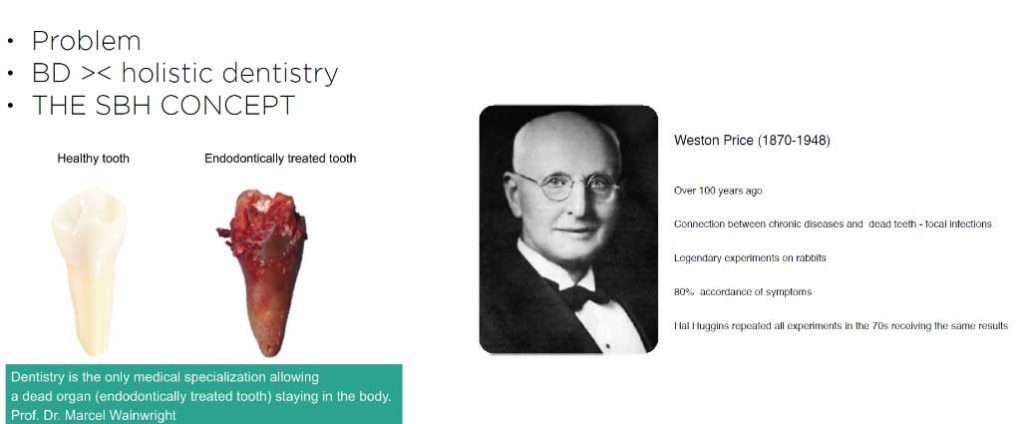 • Problem
• BD >< holistic dentistry
• THE SBH CONCEPT

Healthy tooth

Endodontically treated tooth

Dentistry is the only medical specialization allowing a dead organ (endodontically treated tooth) staying in the body. Prof. Dr. Marcel Wainwright

Weston Price (1870-1948)

Over 100 years ago

Connection between chronic diseases and dead teeth - focal infections

Legendary experiments on rabbits

80% accordance of symptoms

Hal Huggins repeated all experiments in the 70s receiving the same results